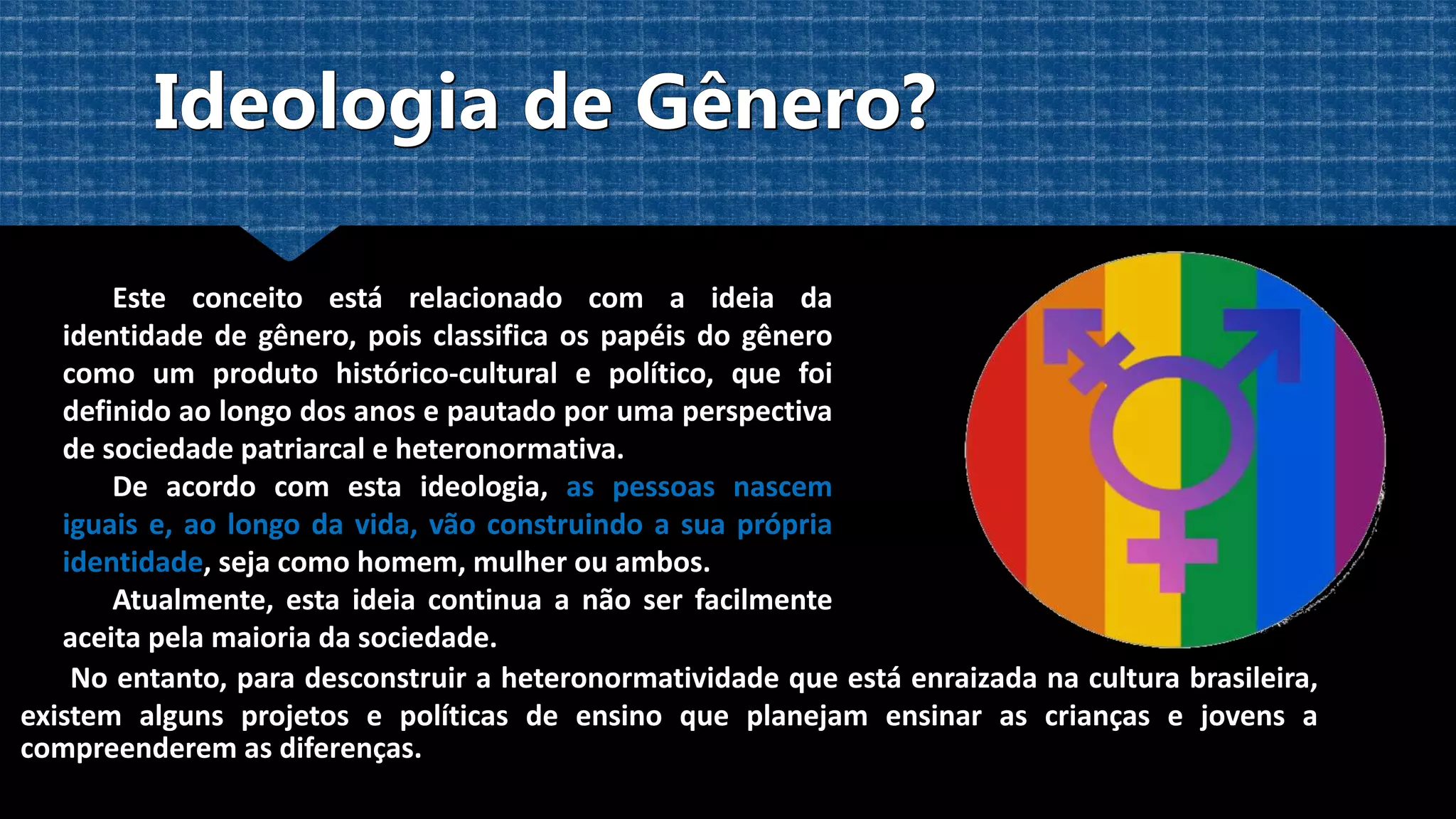 Ideologia de Gênero?

Este conceito está relacionado com a ideia da identidade de gênero, pois classifica os papéis do gênero como um produto histórico-cultural e político, que foi definido ao longo dos anos e pautado por uma perspectiva de sociedade patriarcal e heteronormativa.

De acordo com esta ideologia, as pessoas nascem iguais e, ao longo da vida, vão construindo a sua própria identidade, seja como homem, mulher ou ambos.

Atualmente, esta ideia continua a não ser facilmente aceita pela maioria da sociedade.

No entanto, para desconstruir a heteronormatividade que está enraizada na cultura brasileira, existem alguns projetos e políticas de ensino que planejam ensinar as crianças e jovens a compreenderem as diferenças.